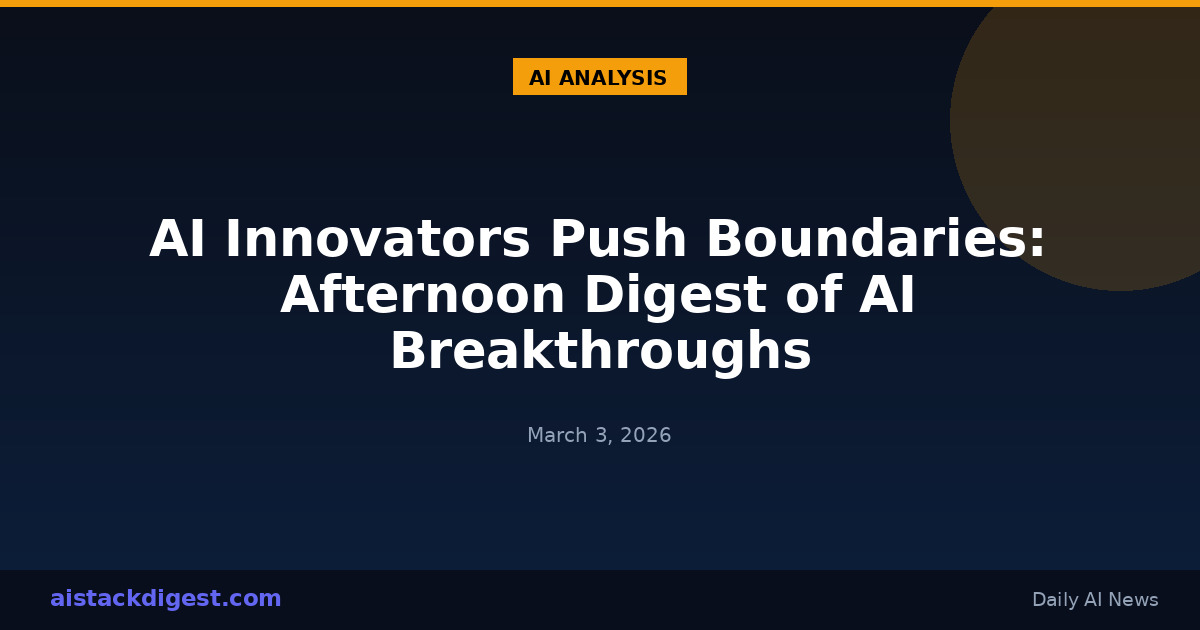 AI ANALYSIS

AI Innovators Push Boundaries: Afternoon Digest of AI Breakthroughs

March 3, 2026

aistackdigest.com

Daily AI News